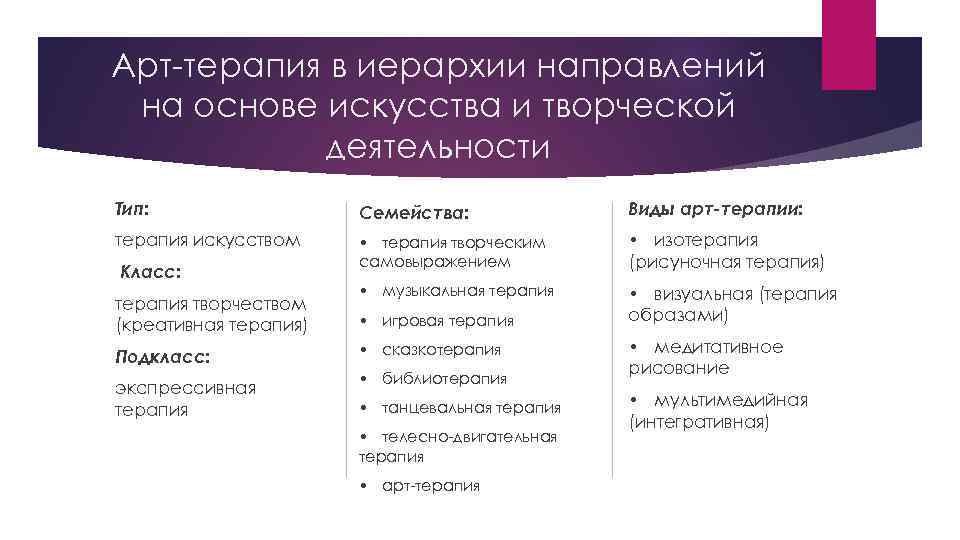 Арт-терапия в иерархии направлений на основе искусства и творческой деятельности

Тип:

терапия искусством

Класс:

терапия творчеством (креативная терапия)

Подкласс:

экспрессивная терапия

Семейства:

• терапия творческим самовыражением

• музыкальная терапия

• игровая терапия

• сказкотерапия

• библиотерапия

• танцевальная терапия

• телесно-двигательная терапия

• арт-терапия

Виды арт-терапии:

• изотерапия (рисуночная терапия)

• визуальная (терапия образами)

• медитативное рисование

• мультимедийная (интегративная)